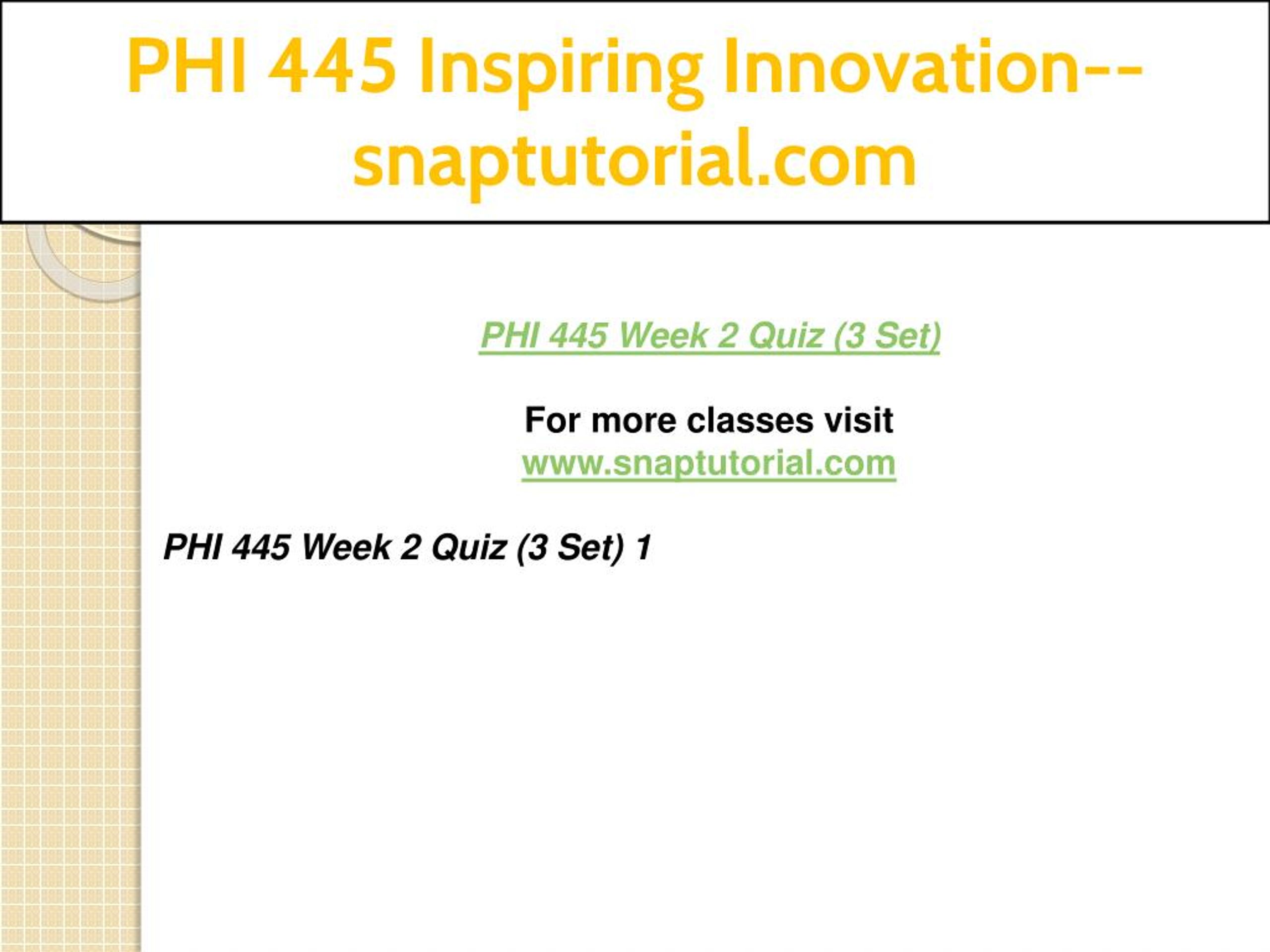 PHI 445 Inspiring Innovation--snaptutorial.com

PHI 445 Week 2 Quiz (3 Set)

For more classes visit
www.snaptutorial.com

PHI 445 Week 2 Quiz (3 Set) 1